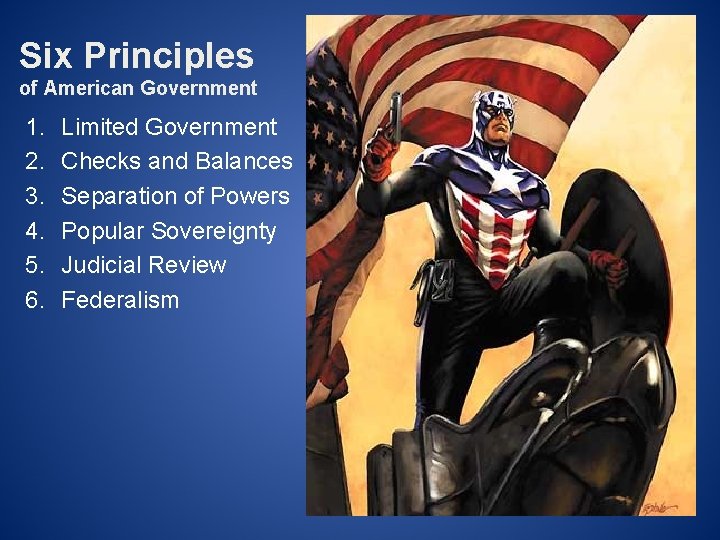 Six Principles
of American Government

1. Limited Government
2. Checks and Balances
3. Separation of Powers
4. Popular Sovereignty
5. Judicial Review
6. Federalism